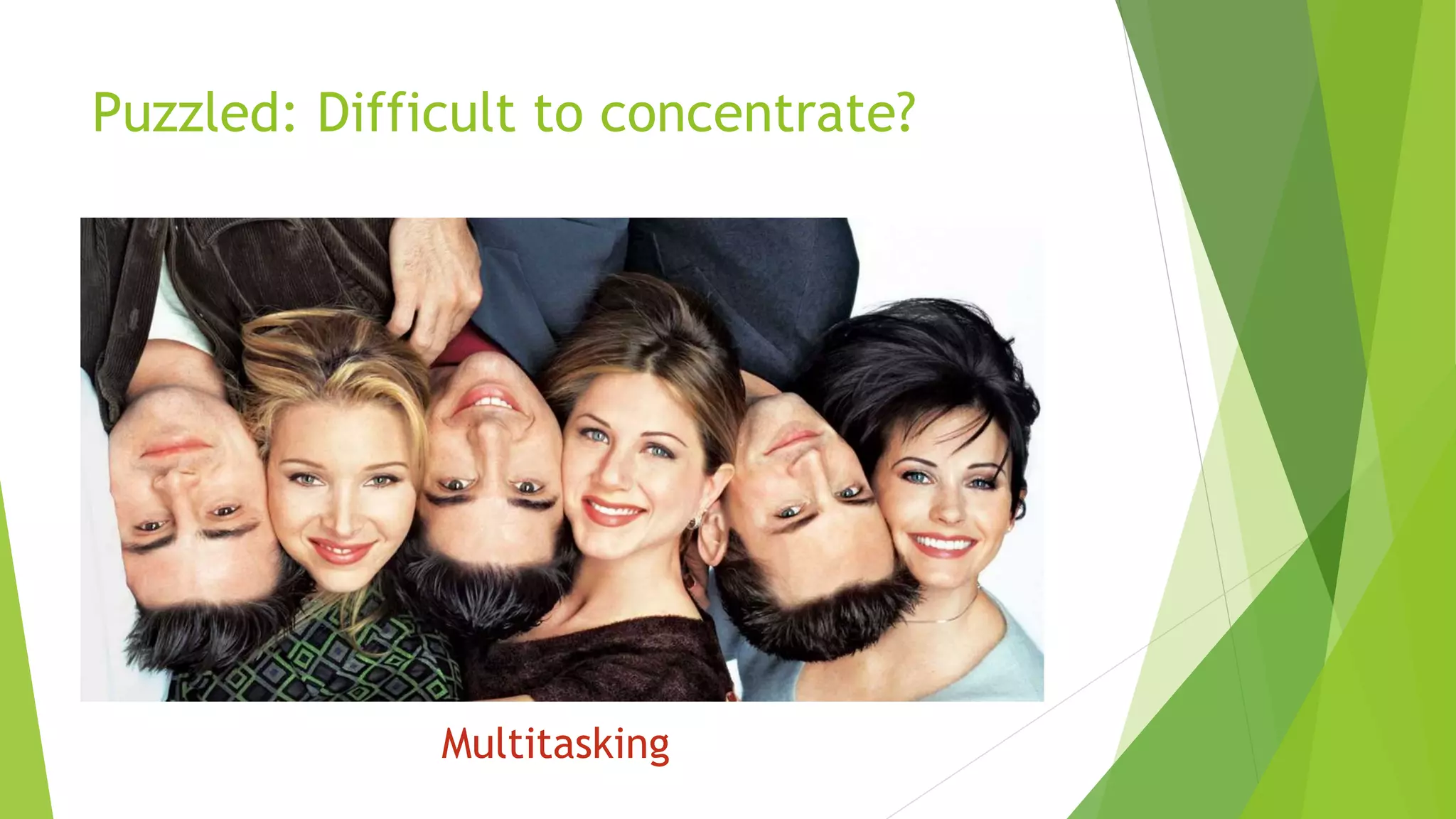 Puzzled: Difficult to concentrate?

Multitasking